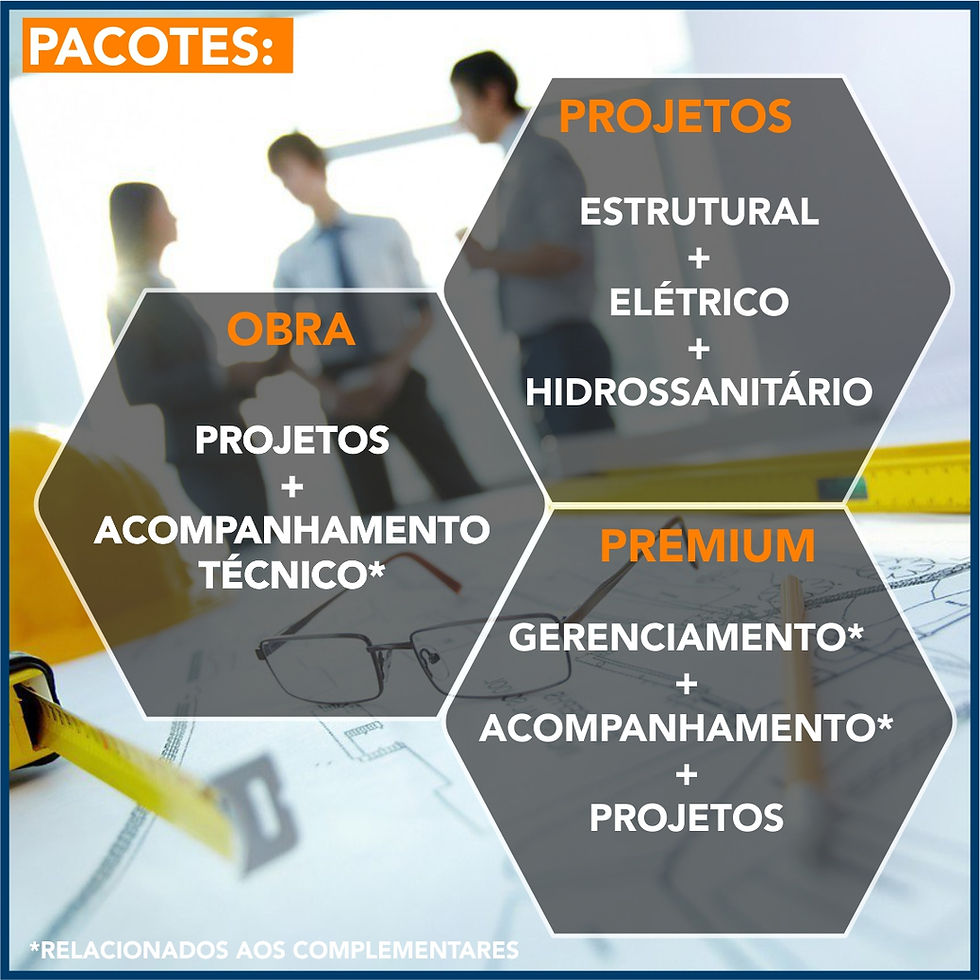 PACOTES:

PROJETOS

ESTRUTURAL
+
ELÉTRICO
+
HIDROSSANITÁRIO

OBRA

PROJETOS
+
ACOMPANHAMENTO TÉCNICO*

PREMIUM

GERENCIAMENTO*
+
ACOMPANHAMENTO*
+
PROJETOS

*RELACIONADOS AOS COMPLEMENTARES